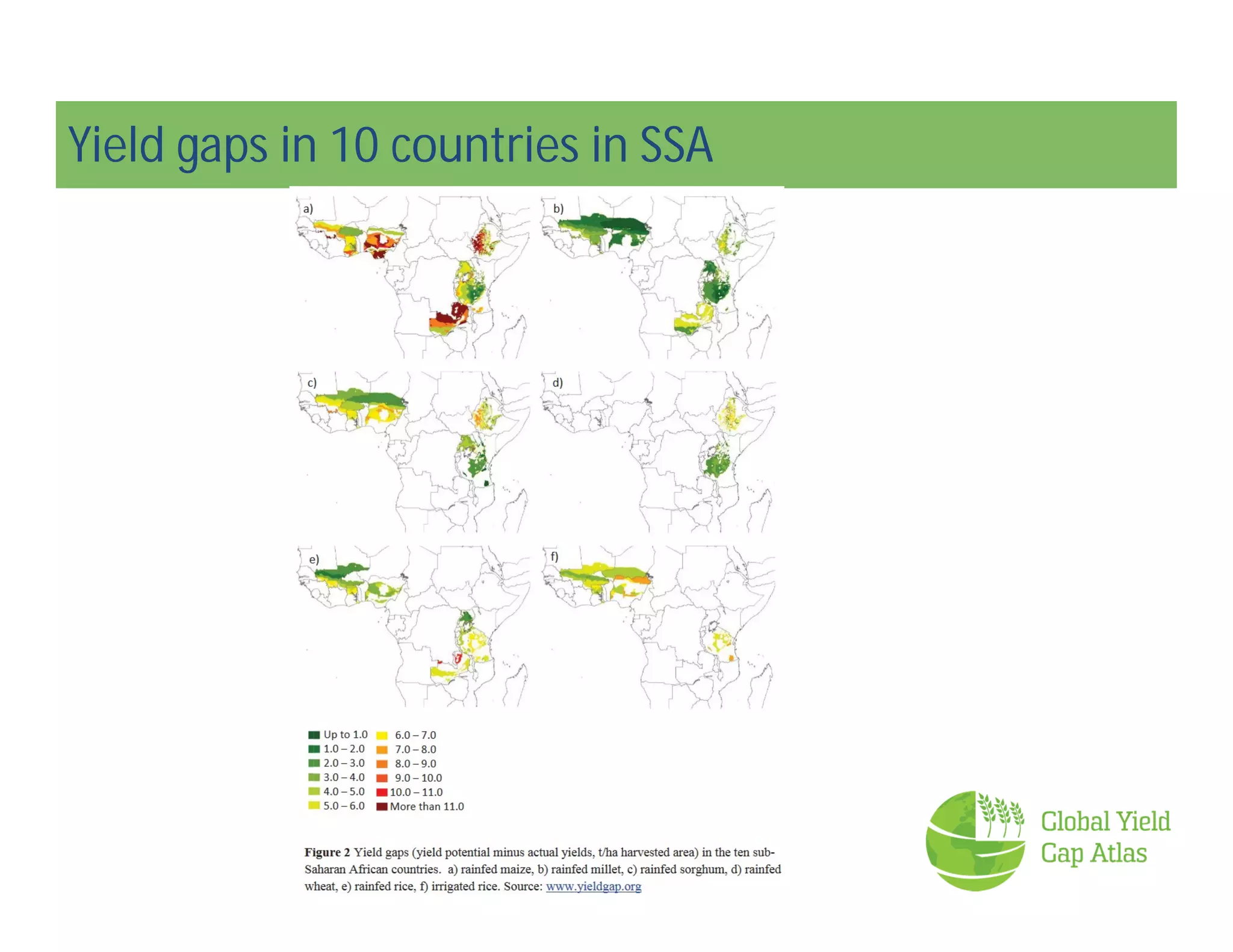 Yield gaps in 10 countries in SSA

a)

b)

c)

d)

e)

f)

Up to 1.0
1.0 – 2.0
2.0 – 3.0
3.0 – 4.0
4.0 – 5.0
5.0 – 6.0
6.0 – 7.0
7.0 – 8.0
8.0 – 9.0
9.0 – 10.0
10.0 – 11.0
More than 11.0

**Figure 2** Yield gaps (yield potential minus actual yields, t/ha harvested area) in the ten sub-Saharan African countries. a) rainfed maize, b) rainfed millet, c) rainfed sorghum, d) rainfed wheat, e) rainfed rice, f) irrigated rice. Source: www.yieldgap.org

Global Yield Gap Atlas